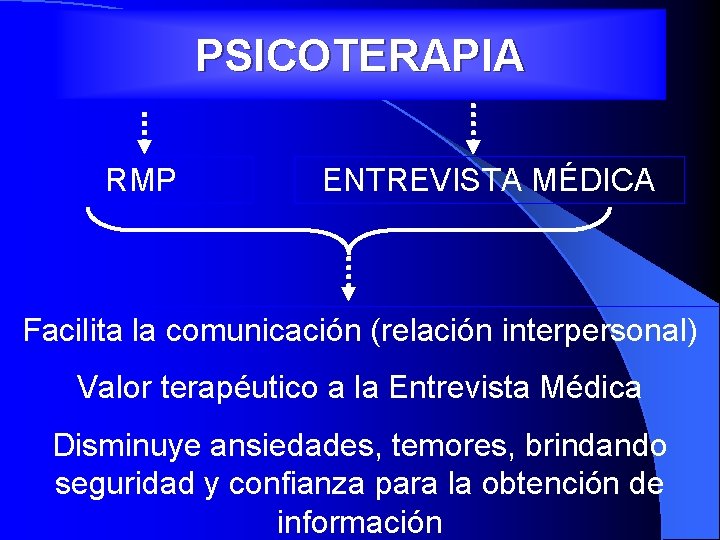 PSICOTERAPIA

RMP

ENTREVISTA MÉDICA

Facilita la comunicación (relación interpersonal)

Valor terapéutico a la Entrevista Médica

Disminuye ansiedades, temores, brindando seguridad y confianza para la obtención de información